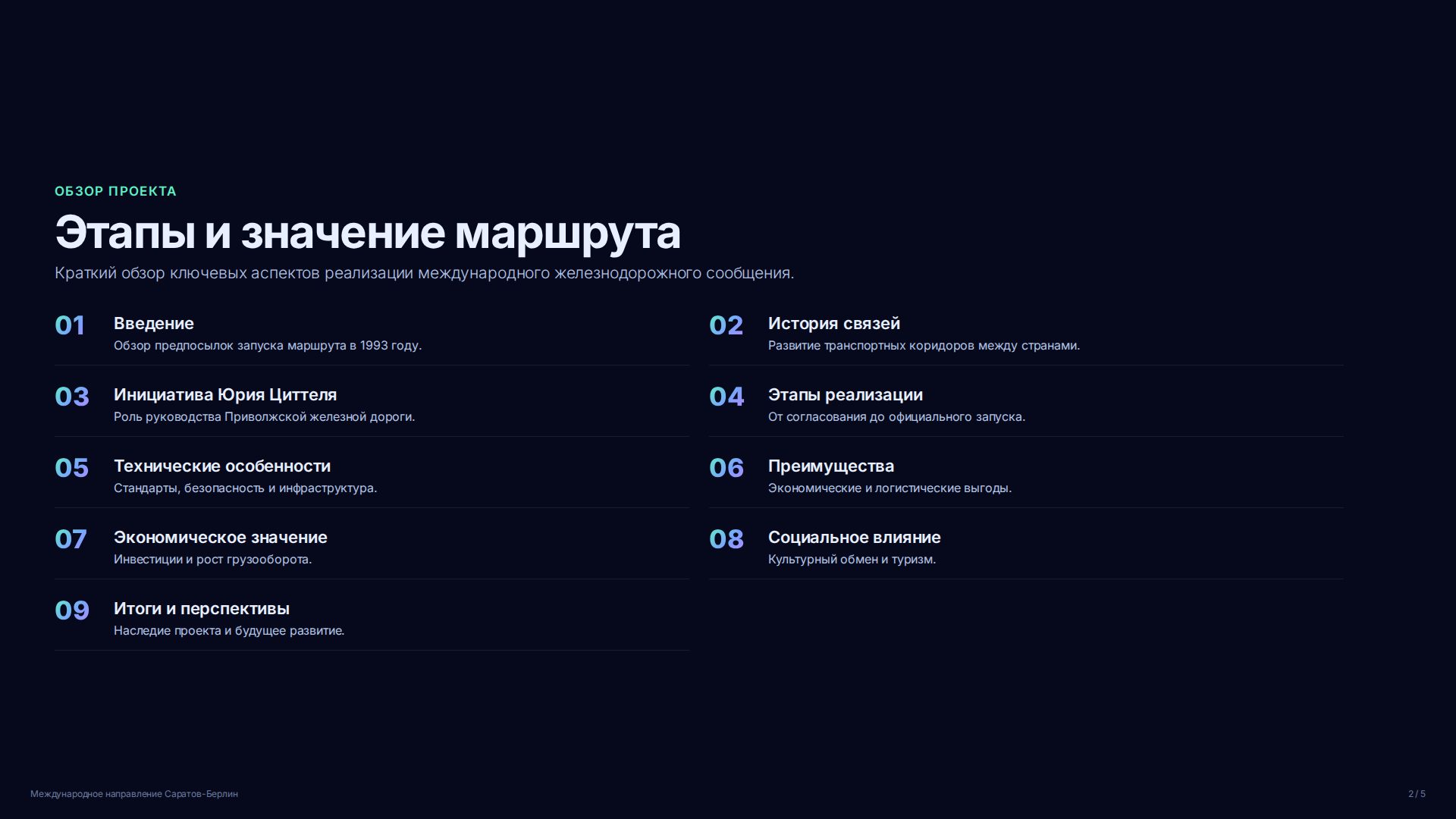 ОБЗОР ПРОЕКТА

Этапы и значение маршрута

Краткий обзор ключевых аспектов реализации международного железнодорожного сообщения.

01 Введение
Обзор предпосылок запуска маршрута в 1993 году.

02 История связей
Развитие транспортных коридоров между странами.

03 Инициатива Юрия Циттеля
Роль руководства Приволжской железной дороги.

04 Этапы реализации
От согласования до официального запуска.

05 Технические особенности
Стандарты, безопасность и инфраструктура.

06 Преимущества
Экономические и логистические выгоды.

07 Экономическое значение
Инвестиции и рост грузооборота.

08 Социальное влияние
Культурный обмен и туризм.

09 Итоги и перспективы
Наследие проекта и будущее развитие.

Международное направление Саратов-Берлин

2 / 5